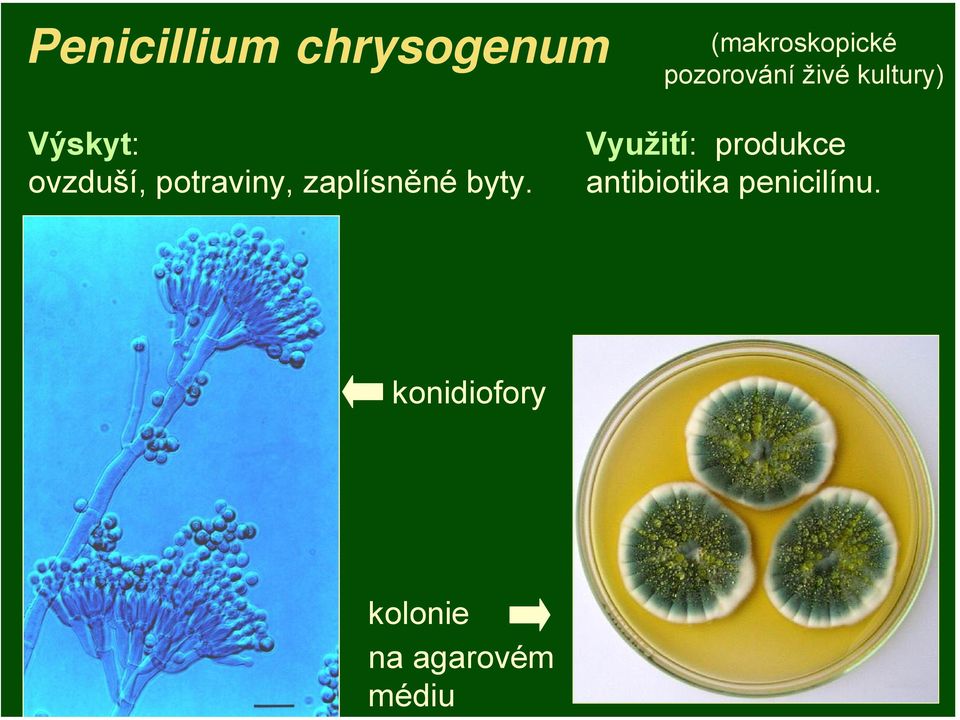 Penicillium chrysogenum

(makroskopické pozorování živé kultury)

Výskyt:
ovzduší, potraviny, zaplísněné byty.

Využití: produkce antibiotika penicilínu.

konidiofory

kolonie na agarovém médiu